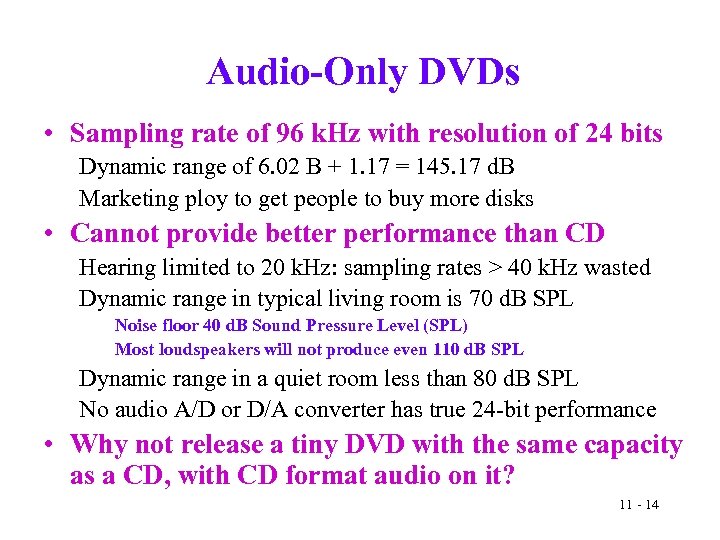 Audio-Only DVDs

• Sampling rate of 96 kHz with resolution of 24 bits

Dynamic range of 6.02 B + 1.17 = 145.17 dB

Marketing ploy to get people to buy more disks

• Cannot provide better performance than CD

Hearing limited to 20 kHz: sampling rates > 40 kHz wasted

Dynamic range in typical living room is 70 dB SPL

Noise floor 40 dB Sound Pressure Level (SPL)

Most loudspeakers will not produce even 110 dB SPL

Dynamic range in a quiet room less than 80 dB SPL

No audio A/D or D/A converter has true 24-bit performance

• Why not release a tiny DVD with the same capacity as a CD, with CD format audio on it?

11 - 14